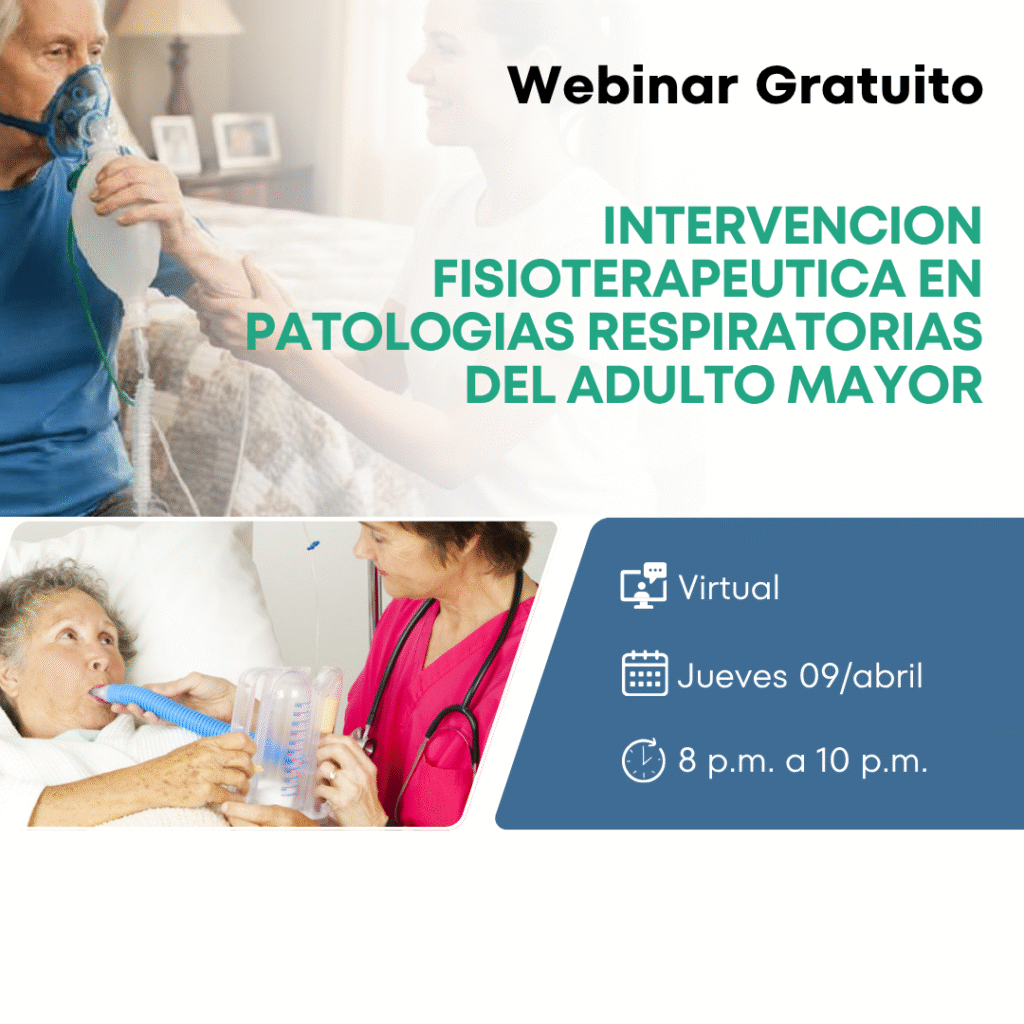 Webinar Gratuito

INTERVENCION FISIOTERAPEUTICA EN PATOLOGIAS RESPIRATORIAS DEL ADULTO MAYOR

Virtual

Jueves 09/abril

8 p.m. a 10 p.m.